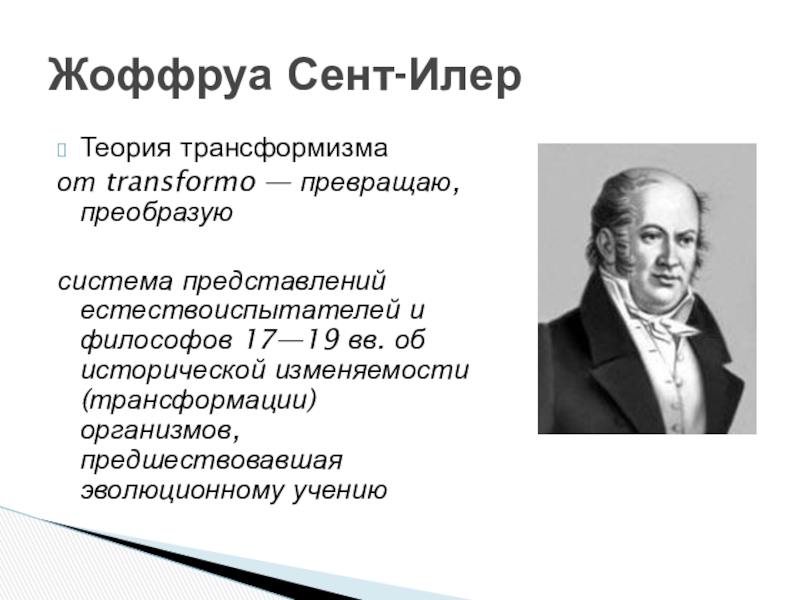 Жоффруа Сент-Илер

Теория трансформизма
от transformo — превращаю, преобразую

система представлений естествоиспытателей и философов 17—19 вв. об исторической изменяемости (трансформации) организмов, предшествовавшая эволюционному учению